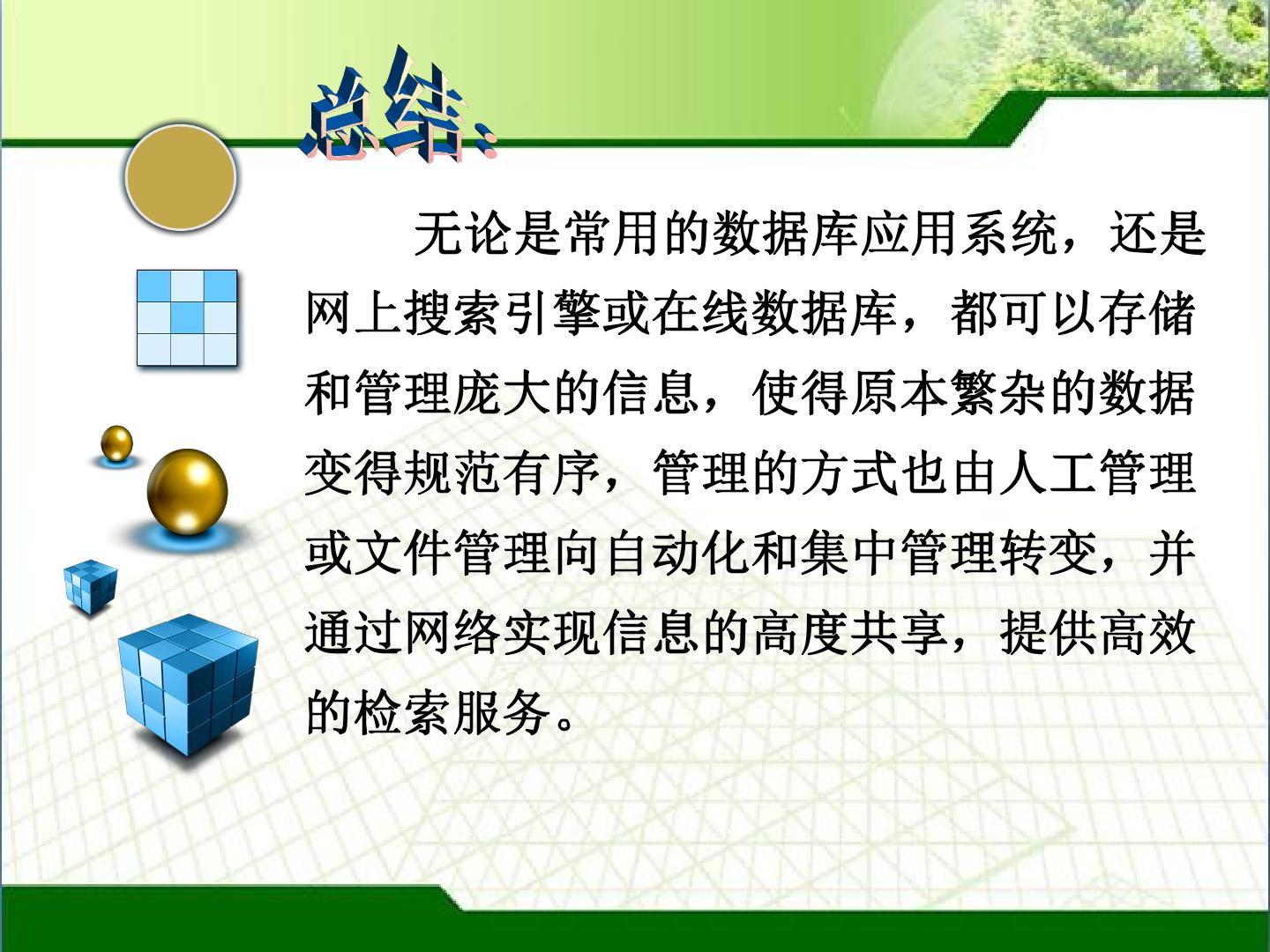 总结:

无论是常用的数据库应用系统，还是网上搜索引擎或在线数据库，都可以存储和管理庞大的信息，使得原本繁杂的数据变得规范有序，管理的方式也由人工管理或文件管理向自动化和集中管理转变，并通过网络实现信息的高度共享，提供高效的检索服务。